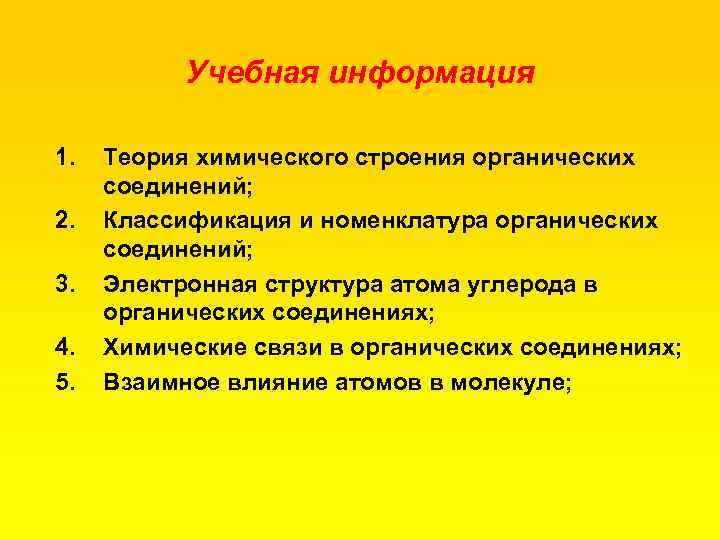 Учебная информация

1. Теория химического строения органических соединений;
2. Классификация и номенклатура органических соединений;
3. Электронная структура атома углерода в органических соединениях;
4. Химические связи в органических соединениях;
5. Взаимное влияние атомов в молекуле;